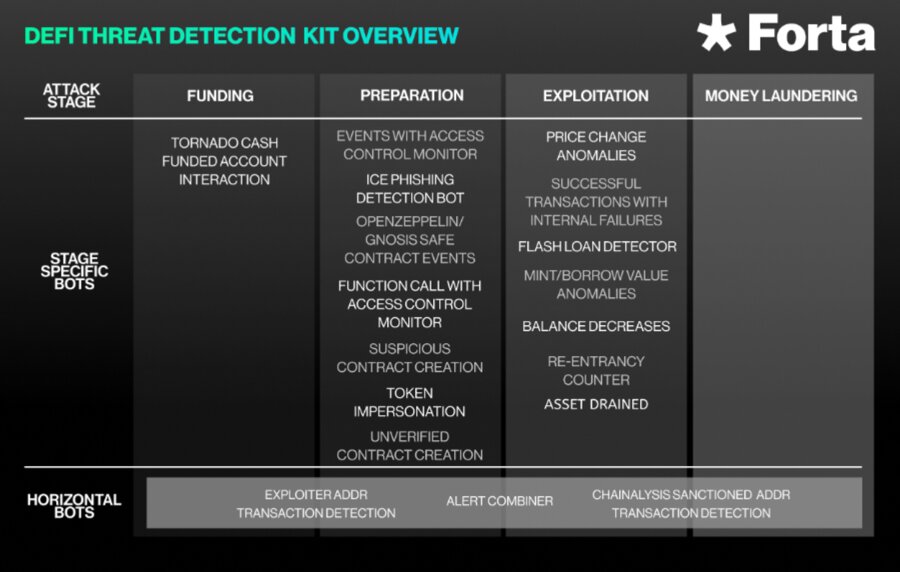 DEFI THREAT DETECTION KIT OVERVIEW

Forta

| ATTACK STAGE | FUNDING | PREPARATION | EXPLOITATION | MONEY LAUNDERING |
|---|---|---|---|---|
| STAGE SPECIFIC BOTS | TORNADO CASH FUNDED ACCOUNT INTERACTION | EVENTS WITH ACCESS CONTROL MONITOR<br>ICE PHISHING DETECTION BOT<br>OPENZEPPELIN/ GNOSIS SAFE CONTRACT EVENTS<br>FUNCTION CALL WITH ACCESS CONTROL MONITOR<br>SUSPICIOUS CONTRACT CREATION<br>TOKEN IMPERSONATION<br>UNVERIFIED CONTRACT CREATION | PRICE CHANGE ANOMALIES<br>SUCCESSFUL TRANSACTIONS WITH INTERNAL FAILURES<br>FLASH LOAN DETECTOR<br>MINT/BORROW VALUE ANOMALIES<br>BALANCE DECREASES<br>RE-ENTRANCY COUNTER<br>ASSET DRAINED | |
| HORIZONTAL BOTS | EXPLOITER ADDR TRANSACTION DETECTION | ALERT COMBINER | CHAINALYSIS SANCTIONED ADDR TRANSACTION DETECTION | |